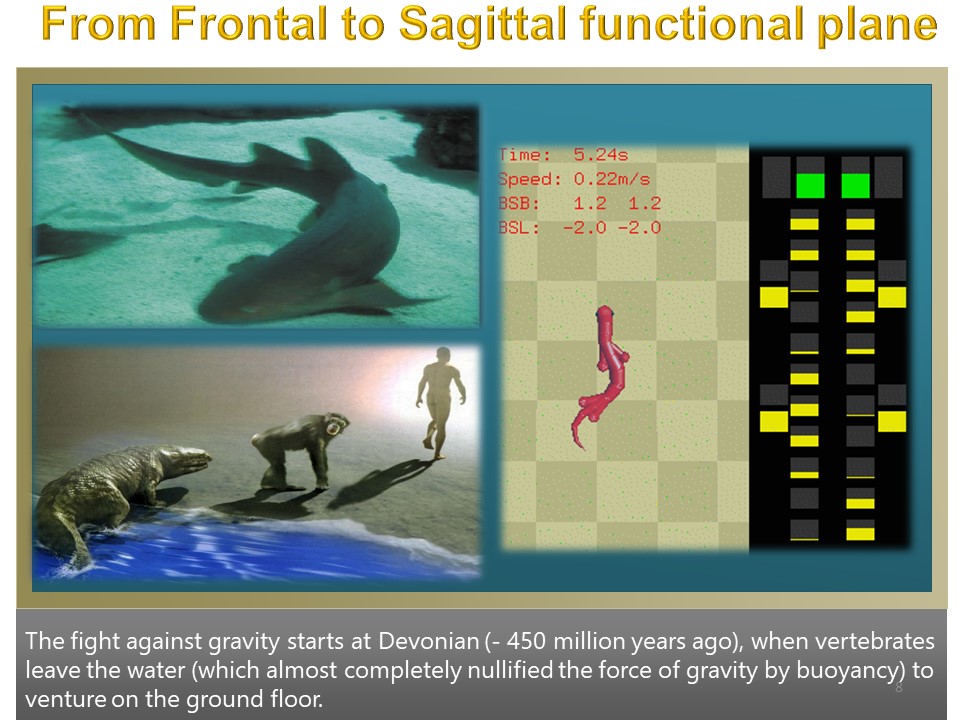 From Frontal to Sagittal functional plane

Time: 5.24s
Speed: 0.22m/s
BSB: 1.2 1.2
BSL: -2.0 -2.0

The fight against gravity starts at Devonian (- 450 million years ago), when vertebrates leave the water (which almost completely nullified the force of gravity by buoyancy) to venture on the ground floor.

8